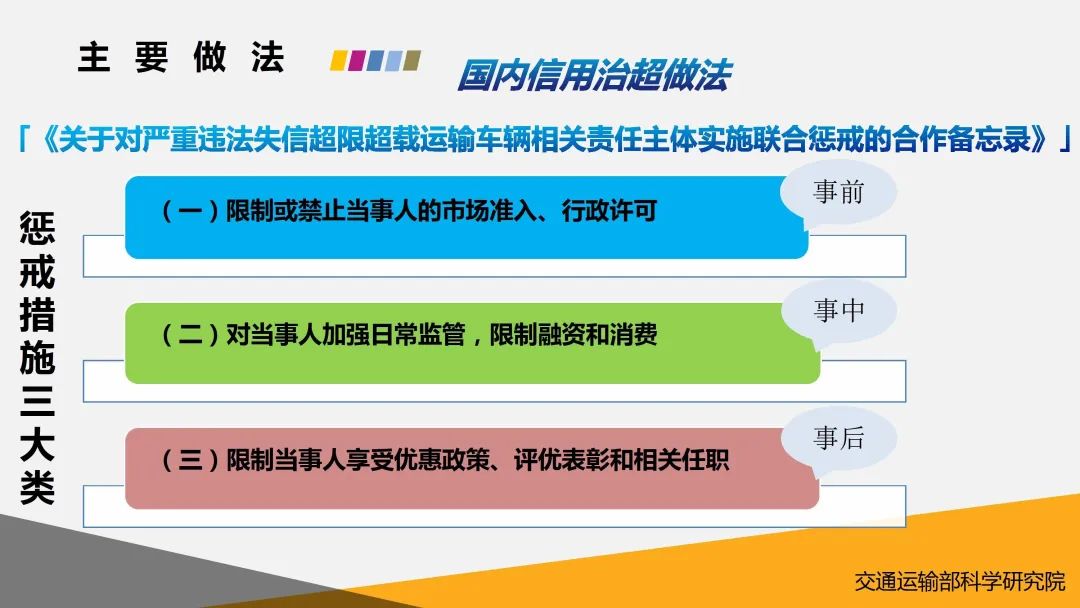 主 要 做 法

国内信用治超做法

「《关于对严重违法失信超限超载运输车辆相关责任主体实施联合惩戒的合作备忘录》」

惩戒措施三大类

（一）限制或禁止当事人的市场准入、行政许可

事前

（二）对当事人加强日常监管，限制融资和消费

事中

（三）限制当事人享受优惠政策、评优表彰和相关任职

事后

交通运输部科学研究院